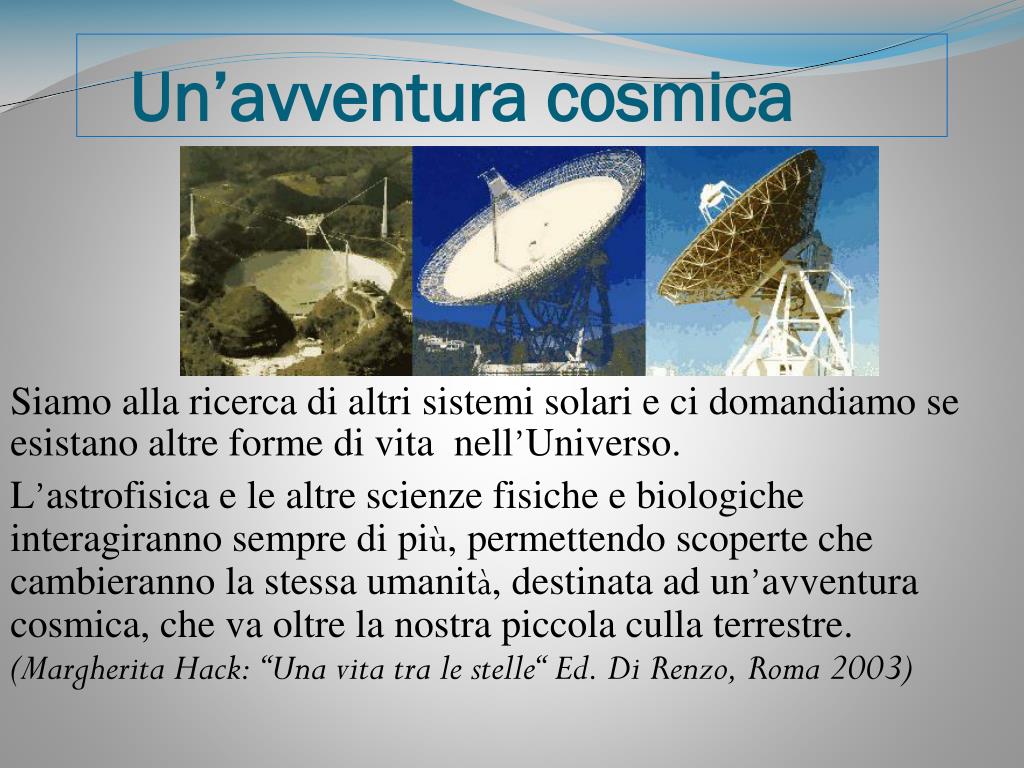 Un’avventura cosmica

Siamo alla ricerca di altri sistemi solari e ci domandiamo se esistano altre forme di vita nell’Universo.

L’astrofisica e le altre scienze fisiche e biologiche interagiranno sempre di più, permettendo scoperte che cambieranno la stessa umanità, destinata ad un’avventura cosmica, che va oltre la nostra piccola culla terrestre.

(Margherita Hack: “Una vita tra le stelle“ Ed. Di Renzo, Roma 2003)